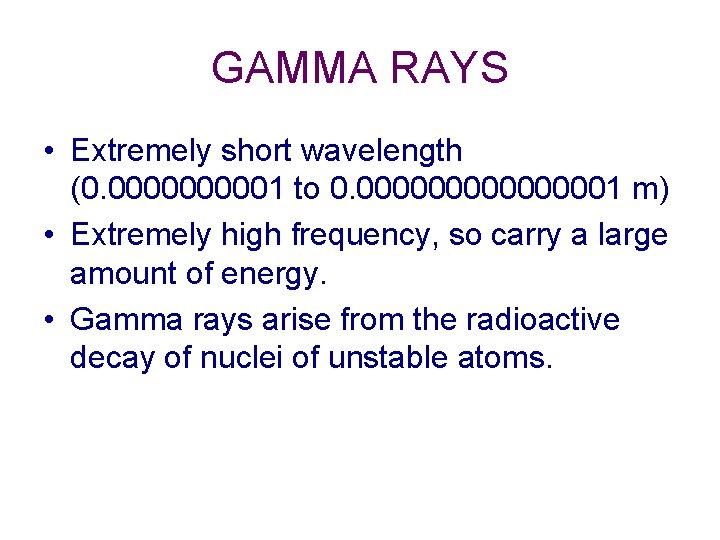 GAMMA RAYS

• Extremely short wavelength (0.0000000001 to 0.000000000000001 m)

• Extremely high frequency, so carry a large amount of energy.

• Gamma rays arise from the radioactive decay of nuclei of unstable atoms.